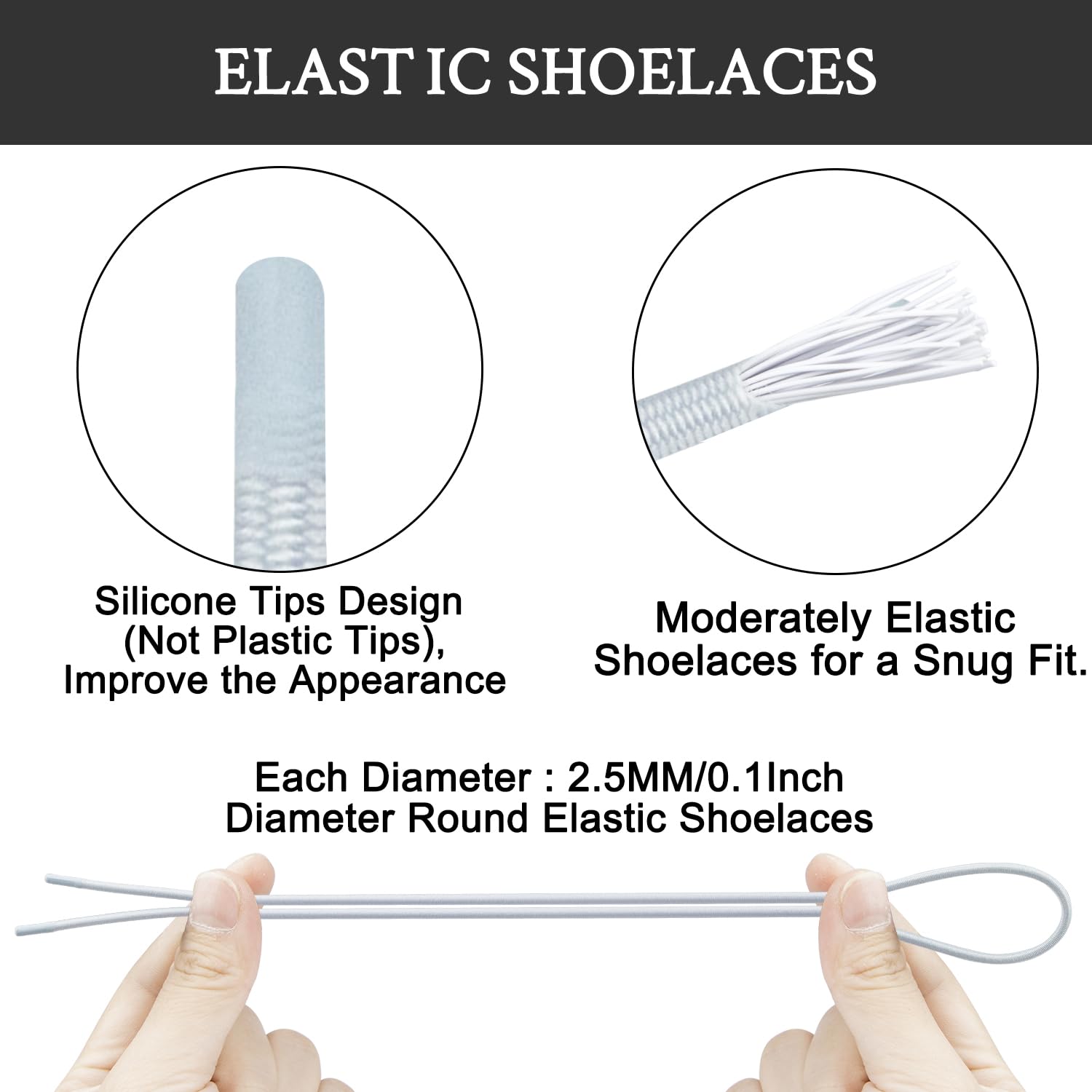 ELAST IC SHOELACES

Silicone Tips Design (Not Plastic Tips), Improve the Appearance

Moderately Elastic Shoelaces for a Snug Fit.

Each Diameter : 2.5MM/0.1Inch
Diameter Round Elastic Shoelaces